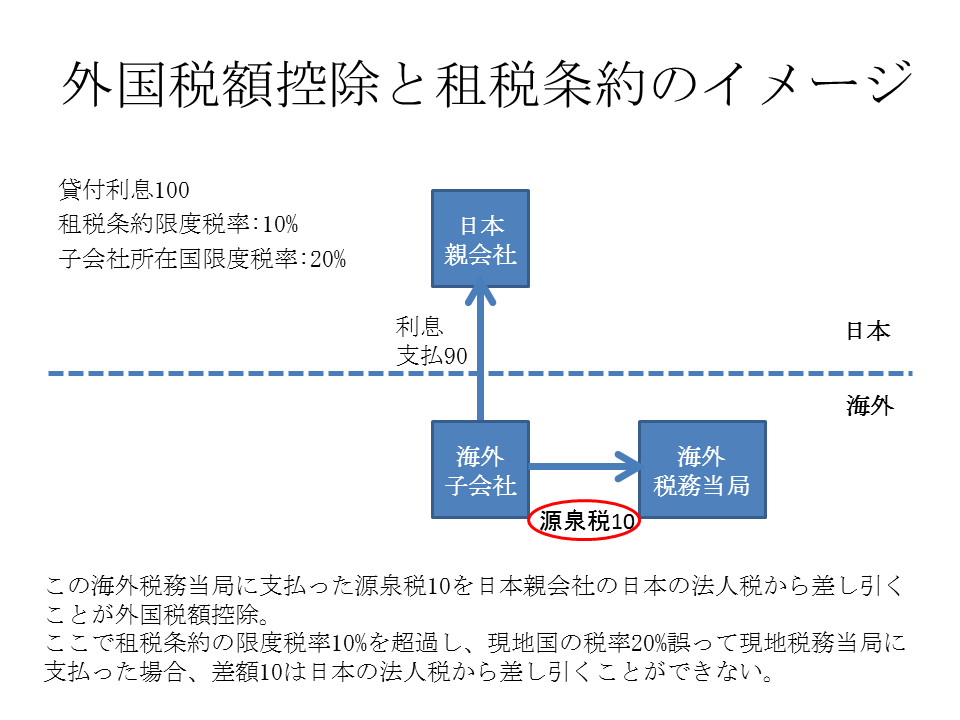 外国税額控除と租税条約のイメージ

貸付利息100
租税条約限度税率：10%
子会社所在国限度税率：20%

日本
親会社

利息
支払90

日本

海外

海外
子会社

海外
税務当局

源泉税10

この海外税務当局に支払った源泉税10を日本親会社の日本の法人税から差し引くことが外国税額控除。
ここで租税条約の限度税率10%を超過し、現地国の税率20%誤って現地税務当局に支払った場合、差額10は日本の法人税から差し引くことができない。